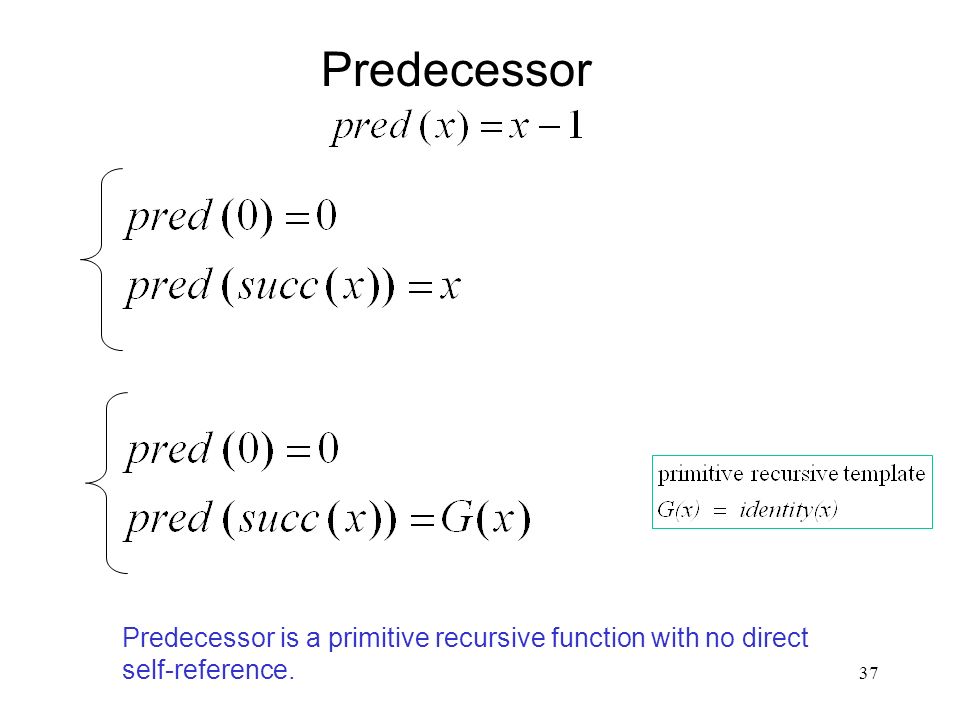 Predecessor

$pred(x) = x - 1$

$\begin{cases} pred(0) = 0 \\ pred(succ(x)) = x \end{cases}$

$\begin{cases} pred(0) = 0 \\ pred(succ(x)) = G(x) \end{cases}$

primitive recursive template
$G(x) = identity(x)$

Predecessor is a primitive recursive function with no direct self-reference.

37